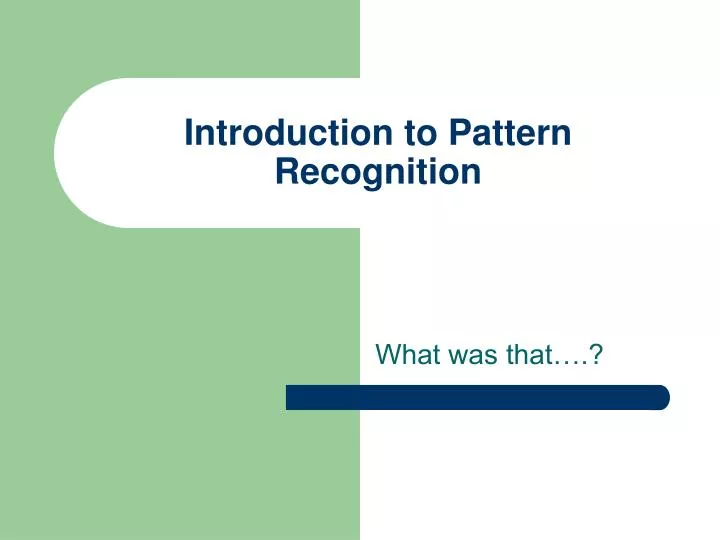 Introduction to Pattern Recognition

What was that….?